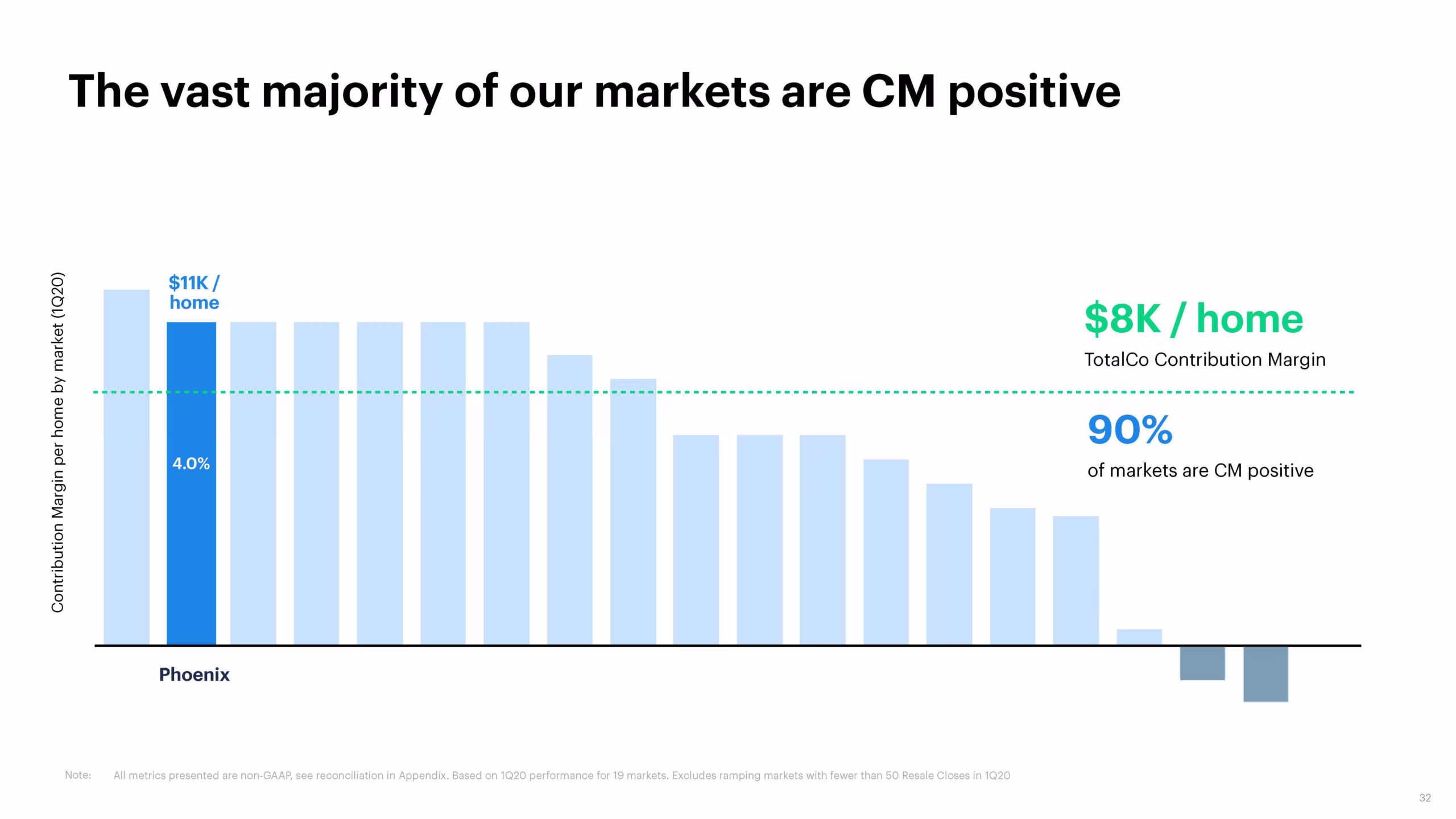 The vast majority of our markets are CM positive

Contribution Margin per home by market (1Q20)

$11K / home

4.0%

Phoenix

$8K / home

TotalCo Contribution Margin

90%

of markets are CM positive

Note: All metrics presented are non-GAAP, see reconciliation in Appendix. Based on 1Q20 performance for 19 markets. Excludes ramping markets with fewer than 50 Resale Closes in 1Q20

32